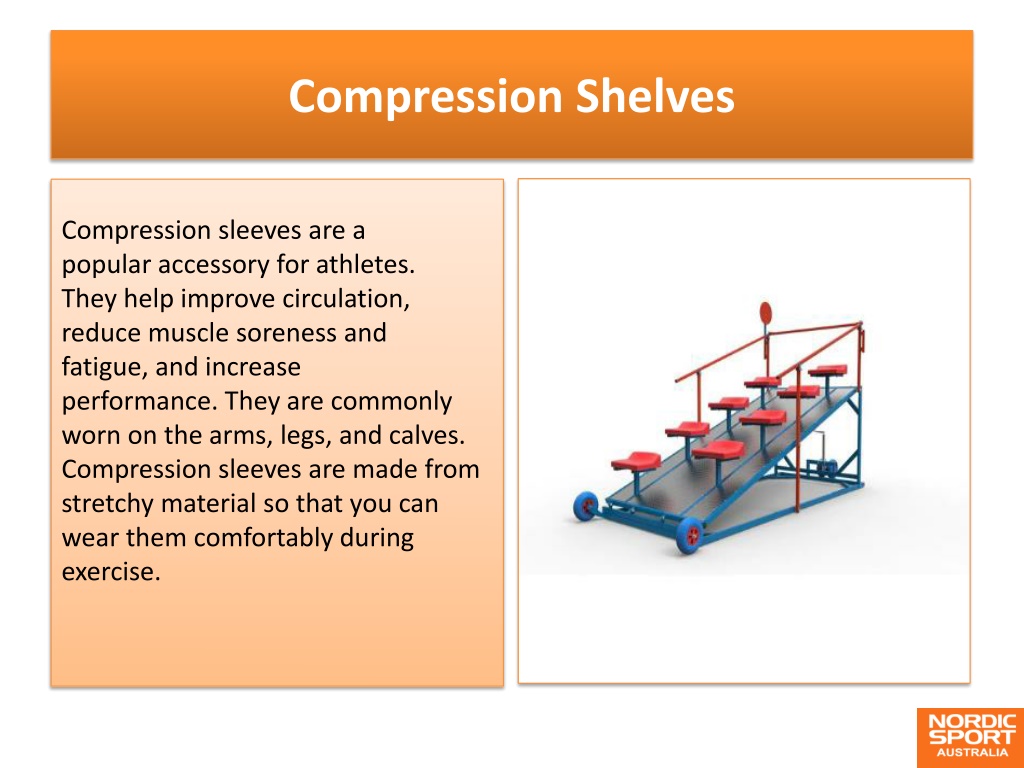 Compression Shelves

Compression sleeves are a popular accessory for athletes. They help improve circulation, reduce muscle soreness and fatigue, and increase performance. They are commonly worn on the arms, legs, and calves. Compression sleeves are made from stretchy material so that you can wear them comfortably during exercise.

NORDIC SPORT AUSTRALIA